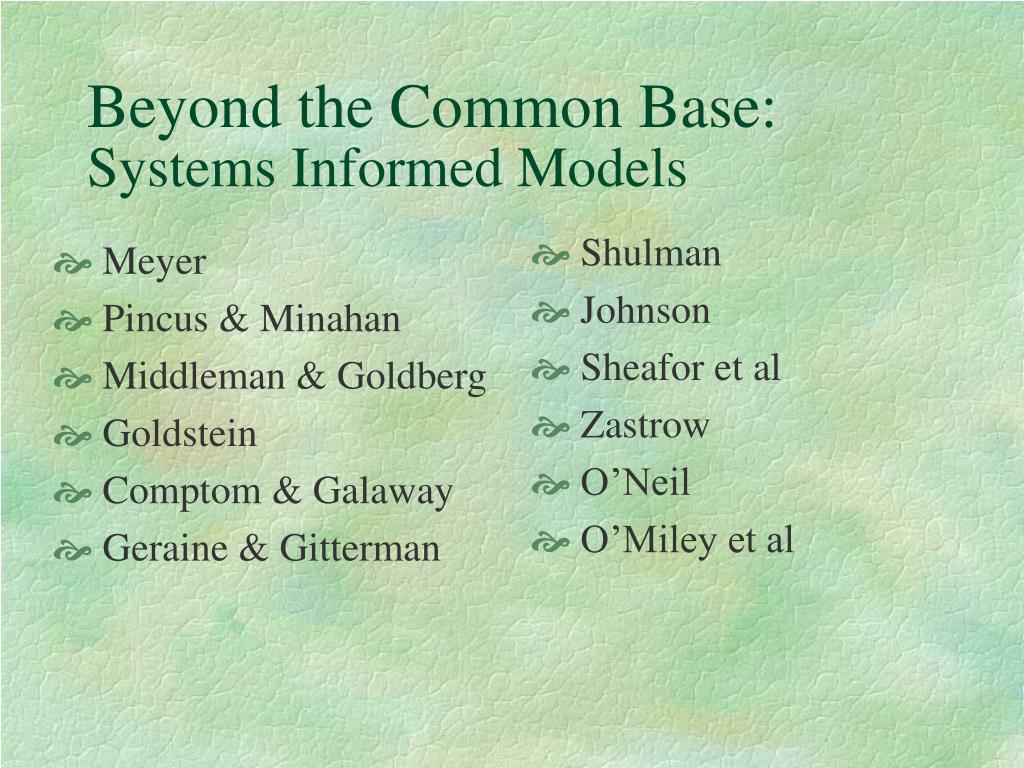 Beyond the Common Base:
Systems Informed Models

Meyer
Pincus & Minahan
Middleman & Goldberg
Goldstein
Comptom & Galaway
Geraine & Gitterman

Shulman
Johnson
Sheafor et al
Zastrow
O’Neil
O’Miley et al